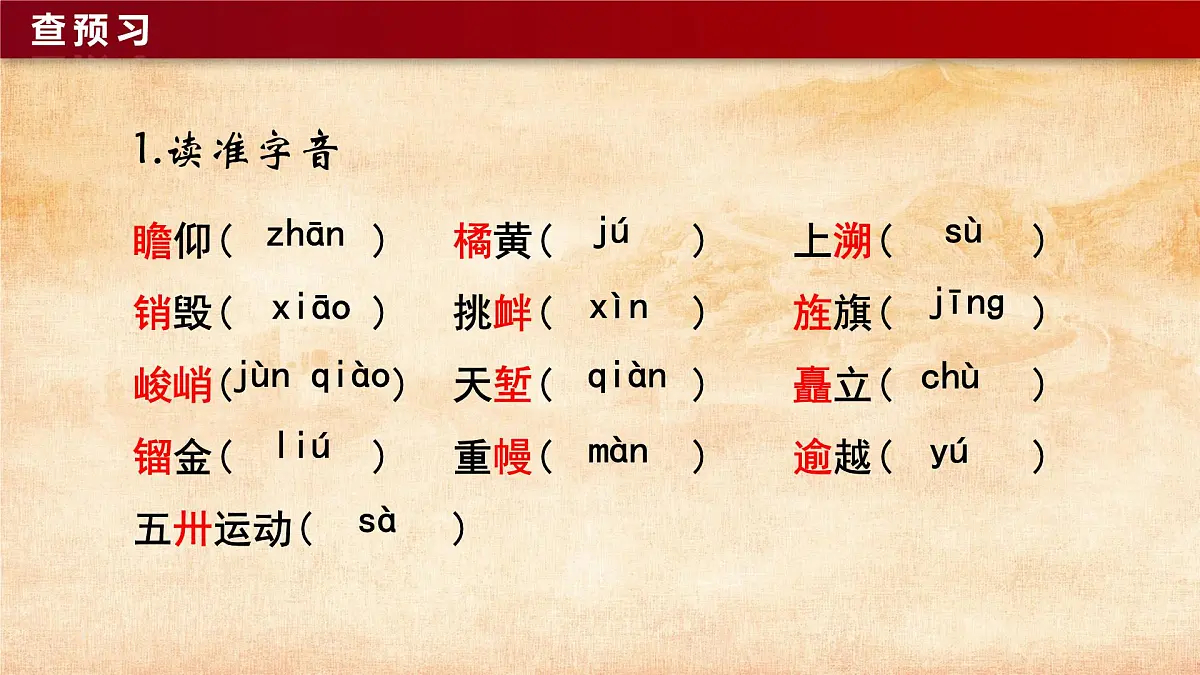 查预习

1.读准字音

瞻仰（ zhān ） 橘黄（ jú ） 上溯（ sù ）
销毁（ xiāo ） 挑衅（ xìn ） 旌旗（ jīng ）
峻峭（jùn qiào） 天堑（ qiàn ） 矗立（ chù ）
镏金（ liú ） 重幔（ màn ） 逾越（ yú ）
五卅运动（ sà ）